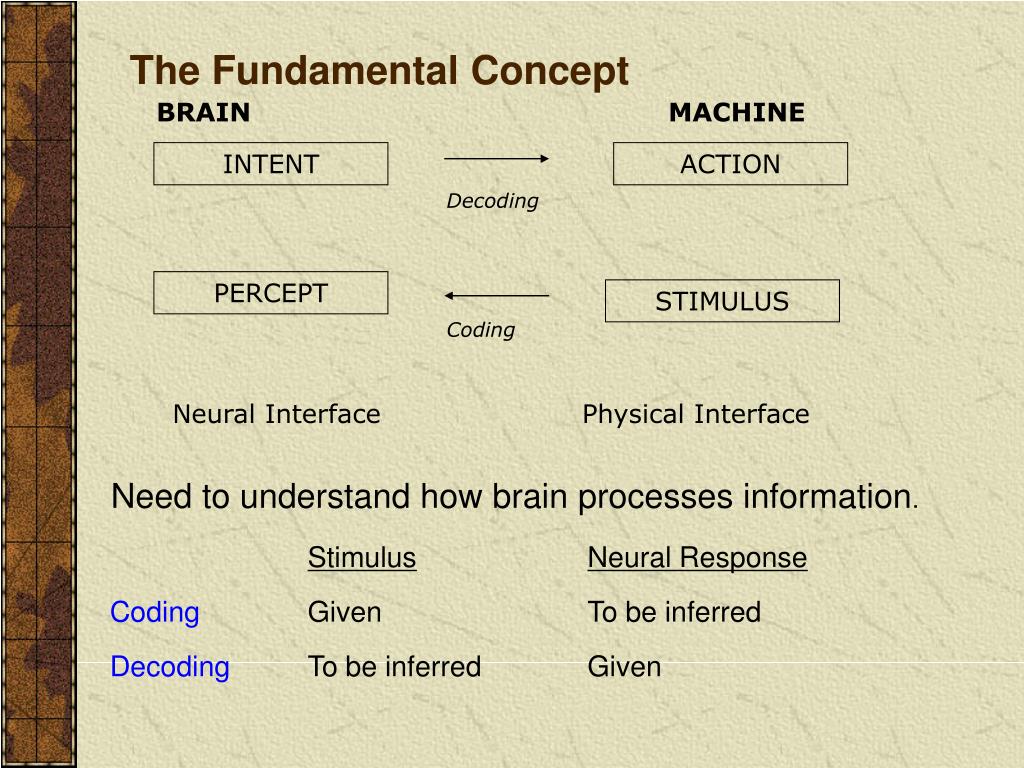 The Fundamental Concept

BRAIN

MACHINE

INTENT

Decoding

ACTION

PERCEPT

Coding

STIMULUS

Neural Interface

Physical Interface

Need to understand how brain processes information.

| | Stimulus | Neural Response |
|---|---|---|
| Coding | Given | To be inferred |
| Decoding | To be inferred | Given |